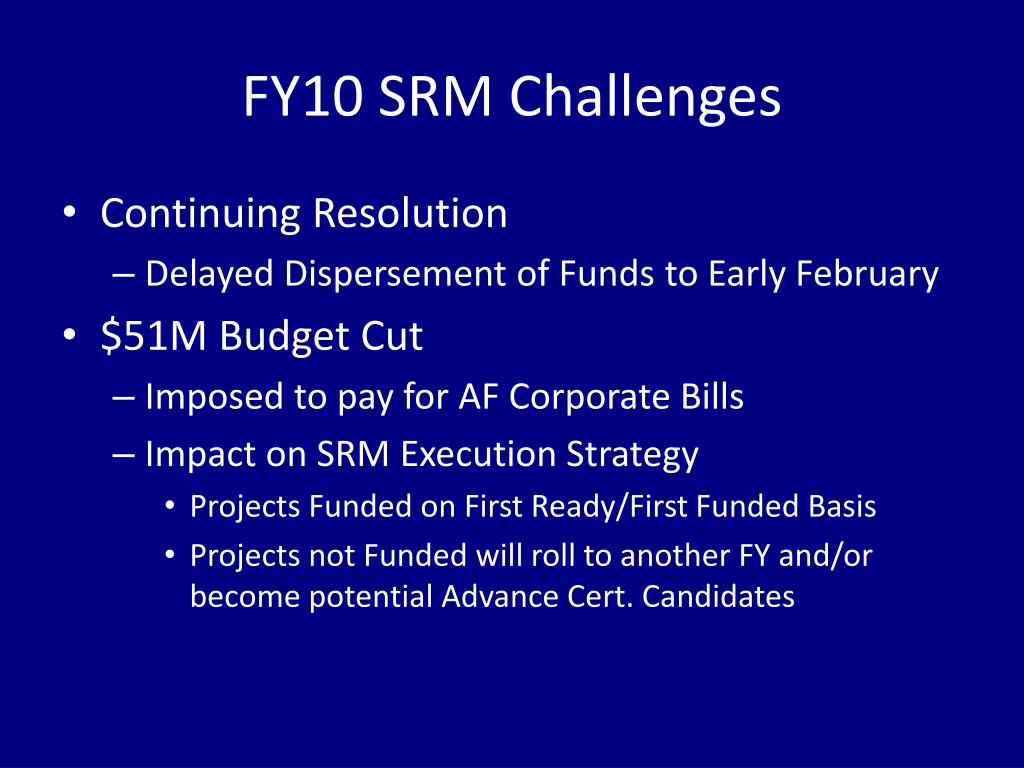 FY10 SRM Challenges

• Continuing Resolution
– Delayed Dispersement of Funds to Early February
• \$51M Budget Cut
– Imposed to pay for AF Corporate Bills
– Impact on SRM Execution Strategy
• Projects Funded on First Ready/First Funded Basis
• Projects not Funded will roll to another FY and/or become potential Advance Cert. Candidates